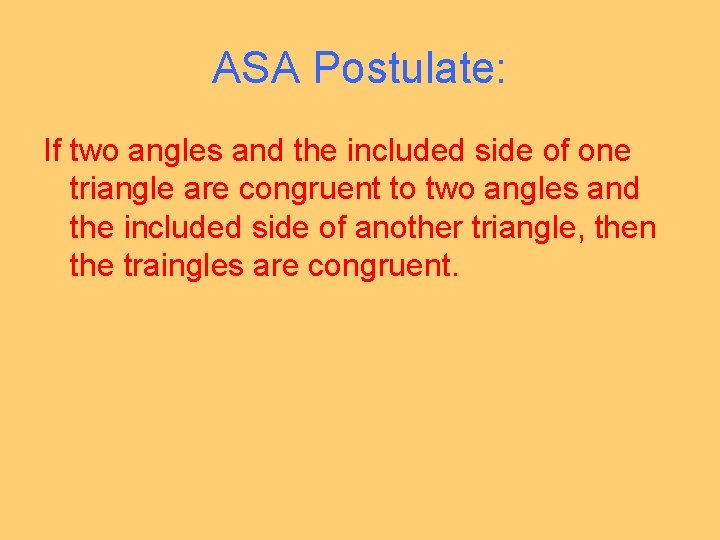 ASA Postulate:

If two angles and the included side of one triangle are congruent to two angles and the included side of another triangle, then the traingles are congruent.